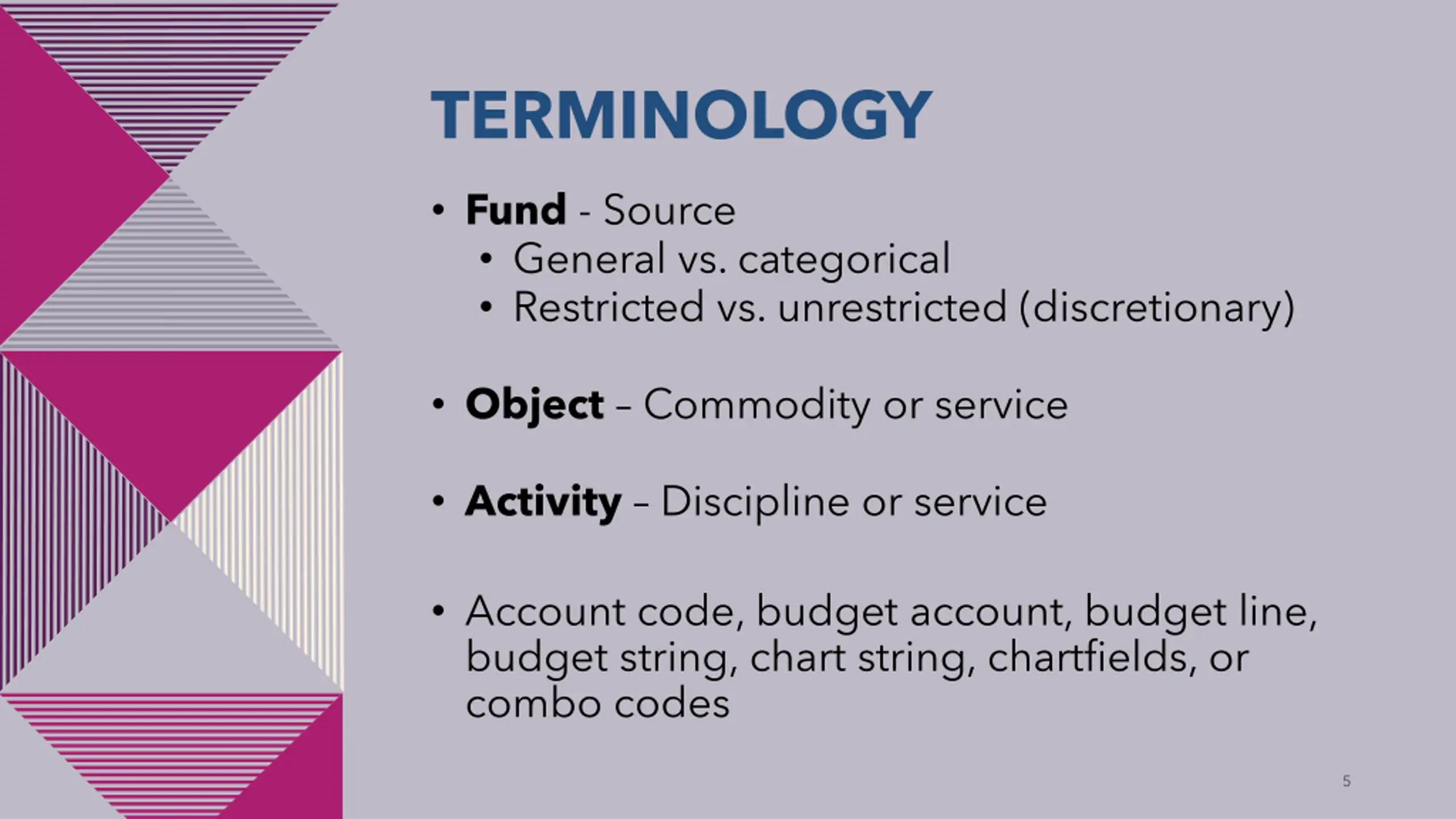 TERMINOLOGY

• Fund - Source
  • General vs. categorical
  • Restricted vs. unrestricted (discretionary)

• Object – Commodity or service

• Activity – Discipline or service

• Account code, budget account, budget line, budget string, chart string, chartfields, or combo codes

5